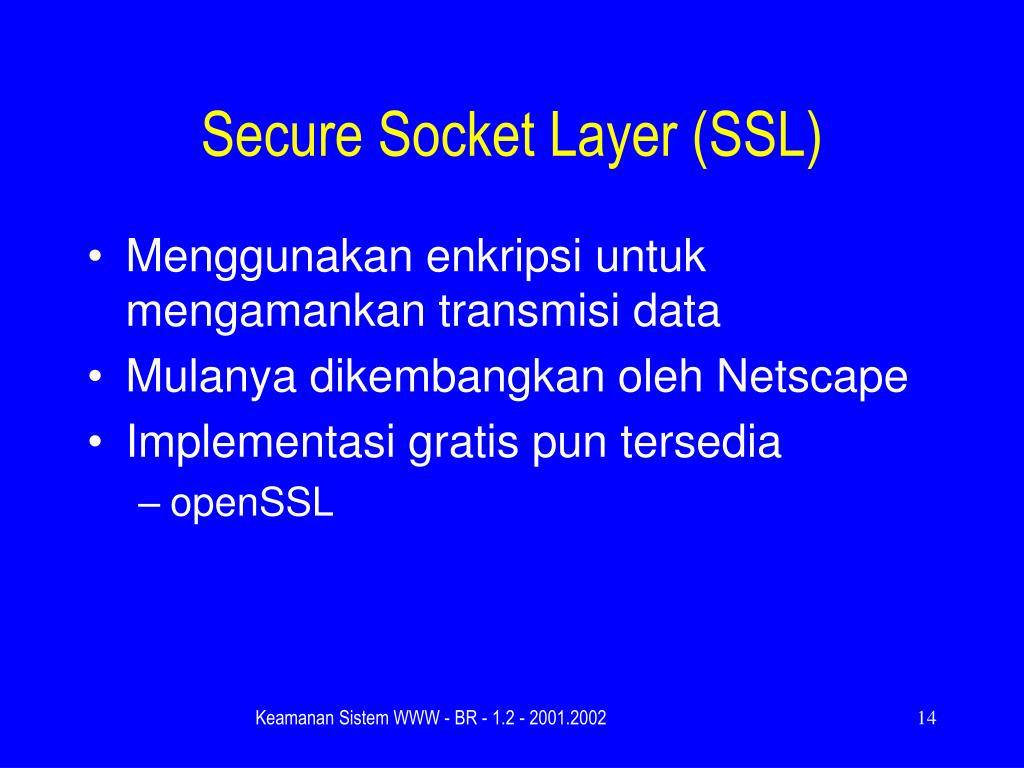 Secure Socket Layer (SSL)

• Menggunakan enkripsi untuk mengamankan transmisi data
• Mulanya dikembangkan oleh Netscape
• Implementasi gratis pun tersedia
– openSSL

Keamanan Sistem WWW - BR - 1.2 - 2001.2002

14